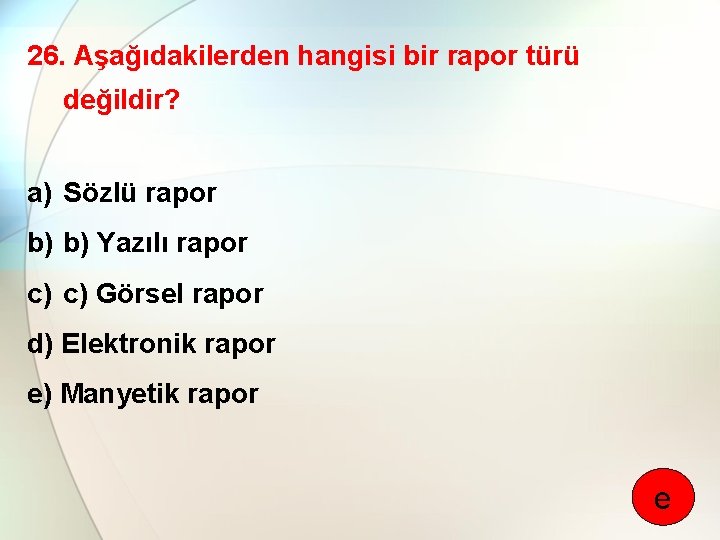 26. Aşağıdakilerden hangisi bir rapor türü değildir?

a) Sözlü rapor

b) b) Yazılı rapor

c) c) Görsel rapor

d) Elektronik rapor

e) Manyetik rapor

e